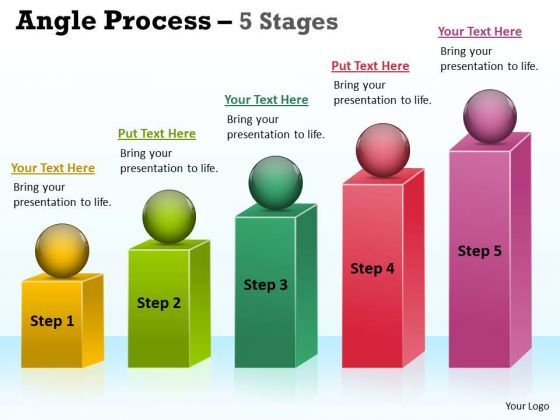 Angle Process – 5 Stages

Your Text Here
Bring your presentation to life.

Put Text Here
Bring your presentation to life.

Your Text Here
Bring your presentation to life.

Put Text Here
Bring your presentation to life.

Your Text Here
Bring your presentation to life.

Step 1

Step 2

Step 3

Step 4

Step 5

Your Logo